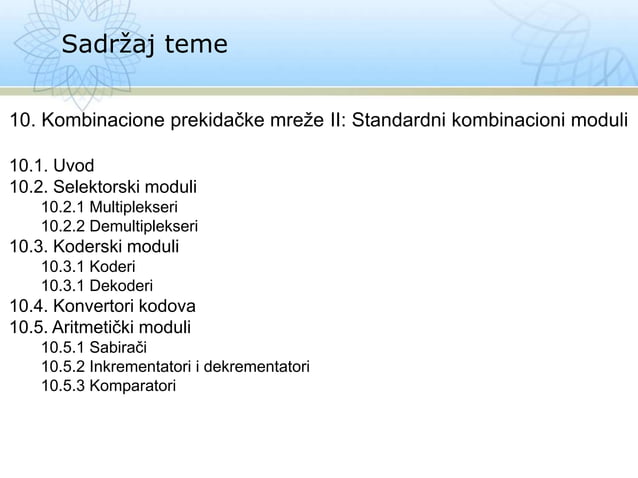 Sadržaj teme

10. Kombinacione prekidačke mreže II: Standardni kombinacioni moduli

10.1. Uvod
10.2. Selektorski moduli
10.2.1 Multiplekseri
10.2.2 Demultiplekseri
10.3. Koderski moduli
10.3.1 Koderi
10.3.1 Dekoderi
10.4. Konvertori kodova
10.5. Aritmetički moduli
10.5.1 Sabirači
10.5.2 Inkrementatori i dekrementatori
10.5.3 Komparatori